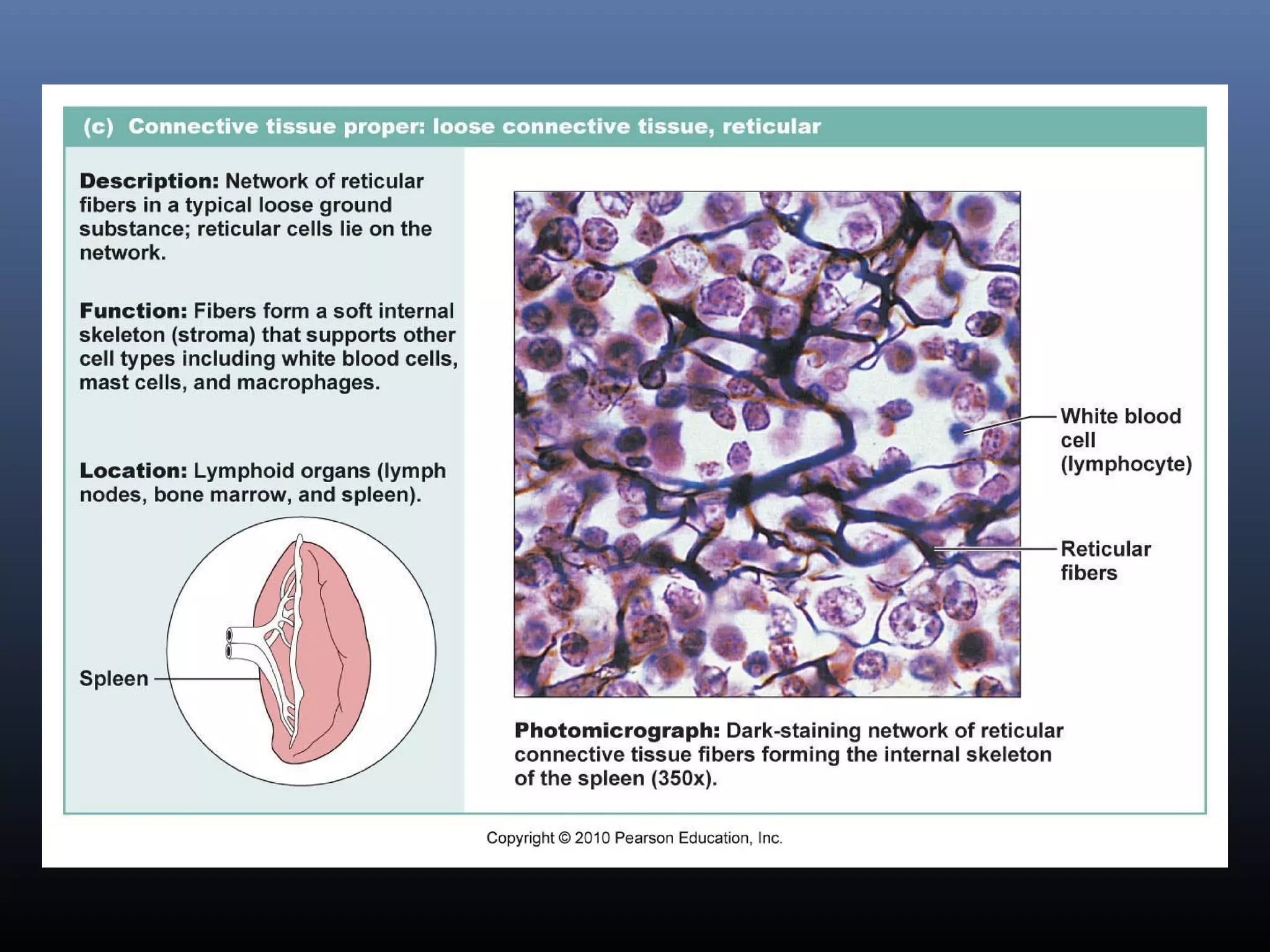 (c) Connective tissue proper: loose connective tissue, reticular

Description: Network of reticular fibers in a typical loose ground substance; reticular cells lie on the network.

Function: Fibers form a soft internal skeleton (stroma) that supports other cell types including white blood cells, mast cells, and macrophages.

Location: Lymphoid organs (lymph nodes, bone marrow, and spleen).

Spleen

White blood cell (lymphocyte)

Reticular fibers

Photomicrograph: Dark-staining network of reticular connective tissue fibers forming the internal skeleton of the spleen (350x).

Copyright © 2010 Pearson Education, Inc.